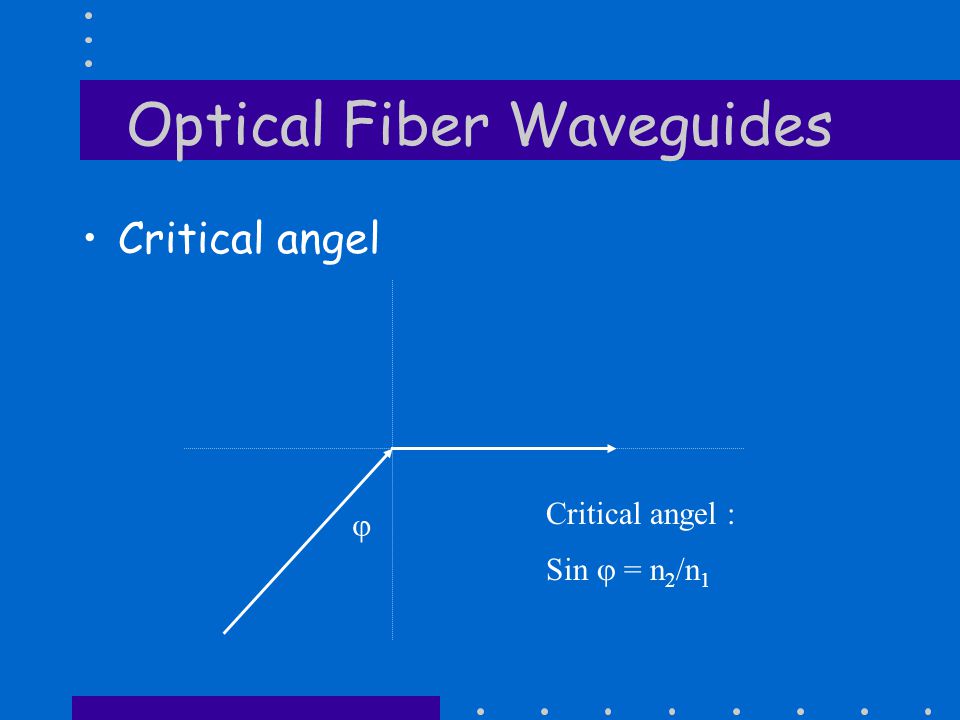 Optical Fiber Waveguides

• Critical angel

$\varphi$

Critical angel :

Sin $\varphi = n_2/n_1$